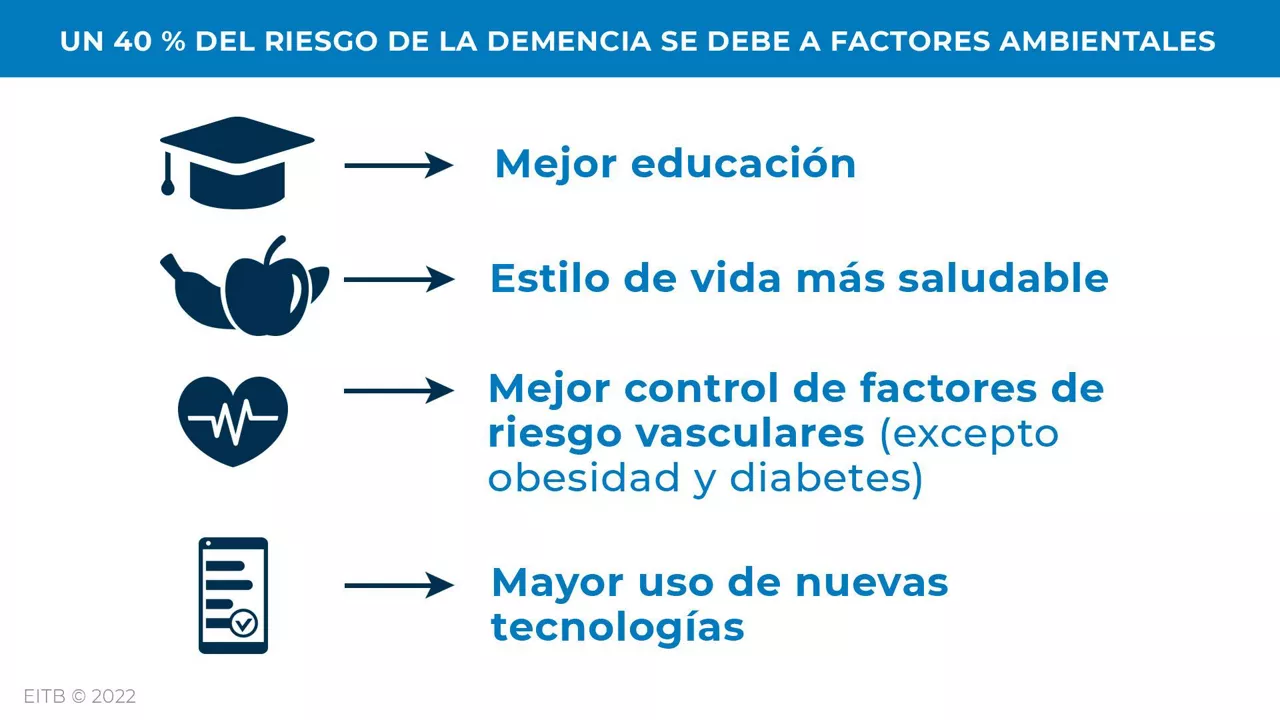 UN 40 % DEL RIESGO DE LA DEMENCIA SE DEBE A FACTORES AMBIENTALES

Mejor educación

Estilo de vida más saludable

Mejor control de factores de riesgo vasculares (excepto obesidad y diabetes)

Mayor uso de nuevas tecnologías

EITB © 2022